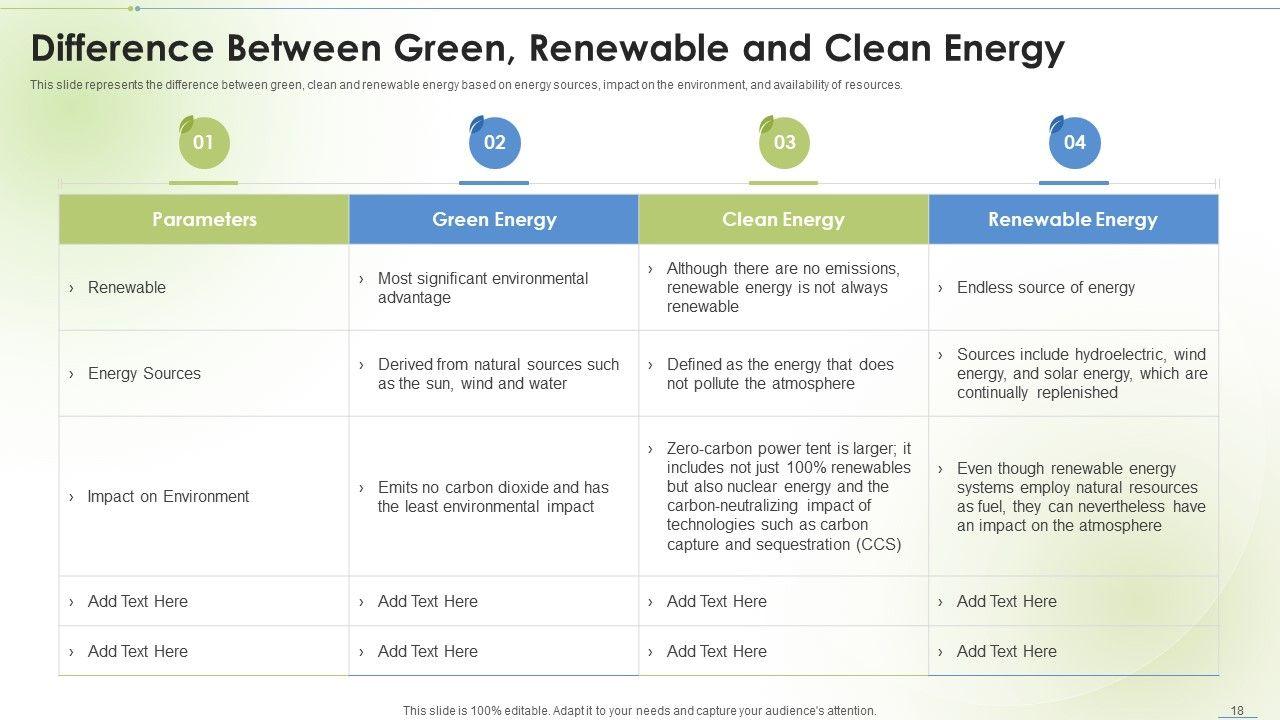 Difference Between Green, Renewable and Clean Energy

This slide represents the difference between green, clean and renewable energy based on energy sources, impact on the environment, and availability of resources.

01

02

03

04

| Parameters | Green Energy | Clean Energy | Renewable Energy |
|---|---|---|---|
| › Renewable | › Most significant environmental advantage | › Although there are no emissions, renewable energy is not always renewable | › Endless source of energy |
| › Energy Sources | › Derived from natural sources such as the sun, wind and water | › Defined as the energy that does not pollute the atmosphere | › Sources include hydroelectric, wind energy, and solar energy, which are continually replenished |
| › Impact on Environment | › Emits no carbon dioxide and has the least environmental impact | › Zero-carbon power tent is larger; it includes not just 100% renewables but also nuclear energy and the carbon-neutralizing impact of technologies such as carbon capture and sequestration (CCS) | › Even though renewable energy systems employ natural resources as fuel, they can nevertheless have an impact on the atmosphere |
| › Add Text Here | › Add Text Here | › Add Text Here | › Add Text Here |
| › Add Text Here | › Add Text Here | › Add Text Here | › Add Text Here |

This slide is 100% editable. Adapt it to your needs and capture your audience's attention.

18